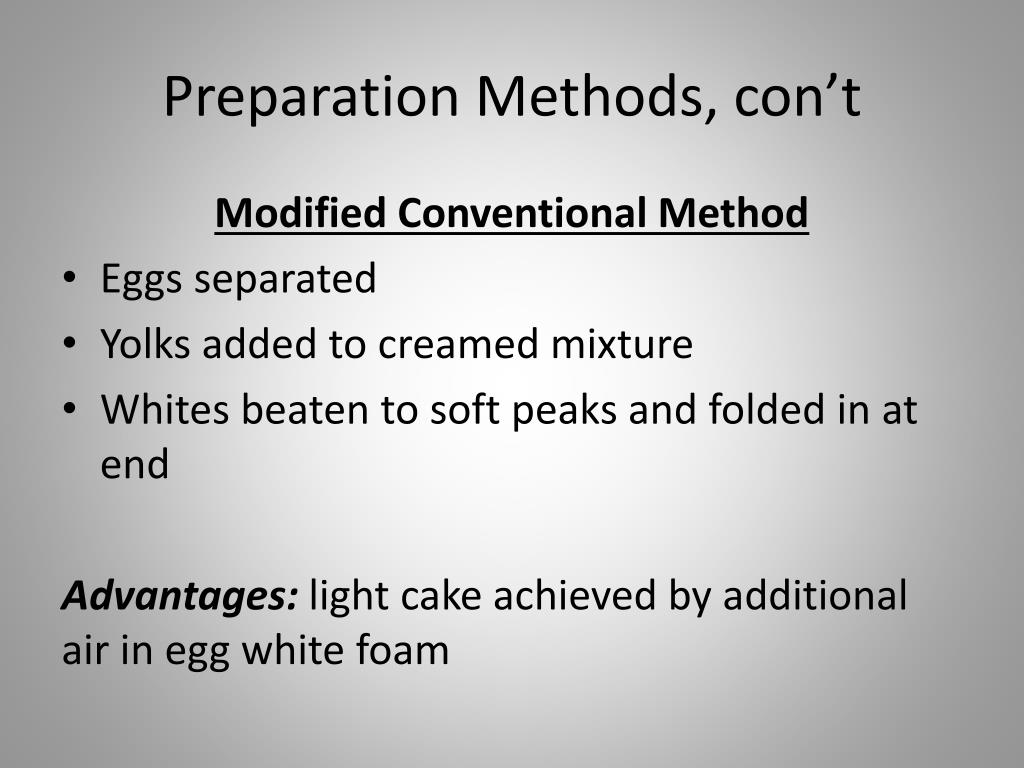 Preparation Methods, con’t

Modified Conventional Method

• Eggs separated
• Yolks added to creamed mixture
• Whites beaten to soft peaks and folded in at end

Advantages: light cake achieved by additional air in egg white foam